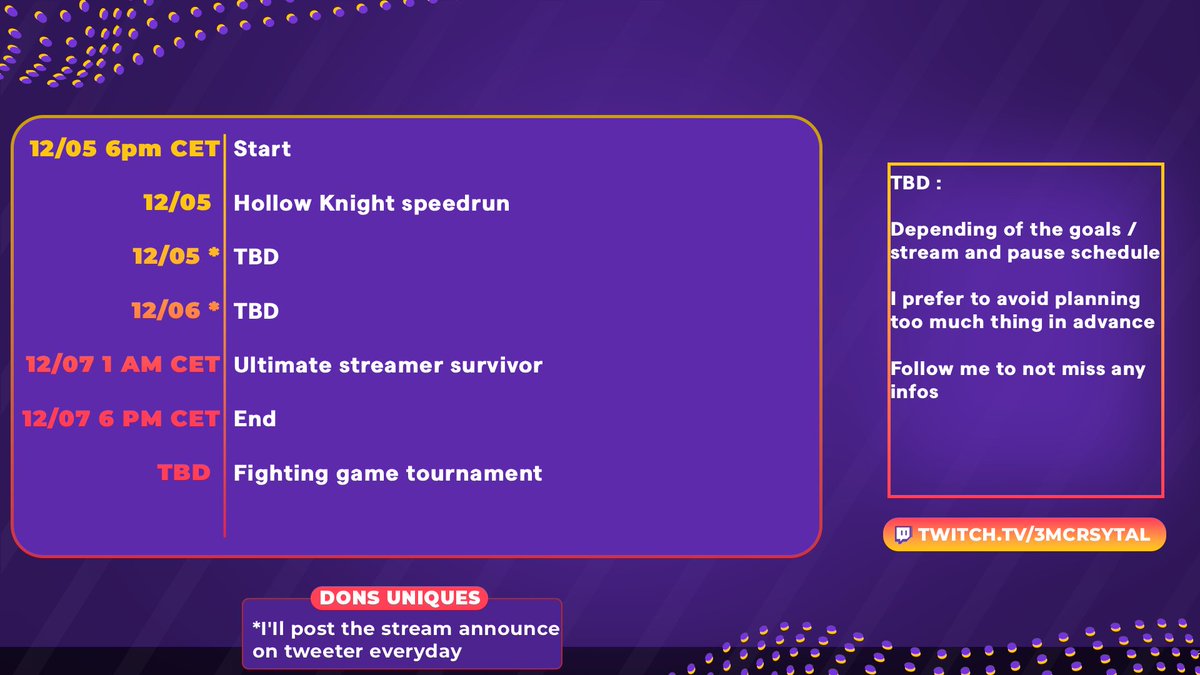 | | |
|---|---|
| 12/05 6pm CET | Start |
| 12/05 | Hollow Knight speedrun |
| 12/05 * | TBD |
| 12/06 * | TBD |
| 12/07 1 AM CET | Ultimate streamer survivor |
| 12/07 6 PM CET | End |
| TBD | Fighting game tournament |

TBD :

Depending of the goals / stream and pause schedule

I prefer to avoid planning too much thing in advance

Follow me to not miss any infos

TWITCH.TV/3MCRSYTAL

DONS UNIQUES

*I'll post the stream announce on tweeter everyday